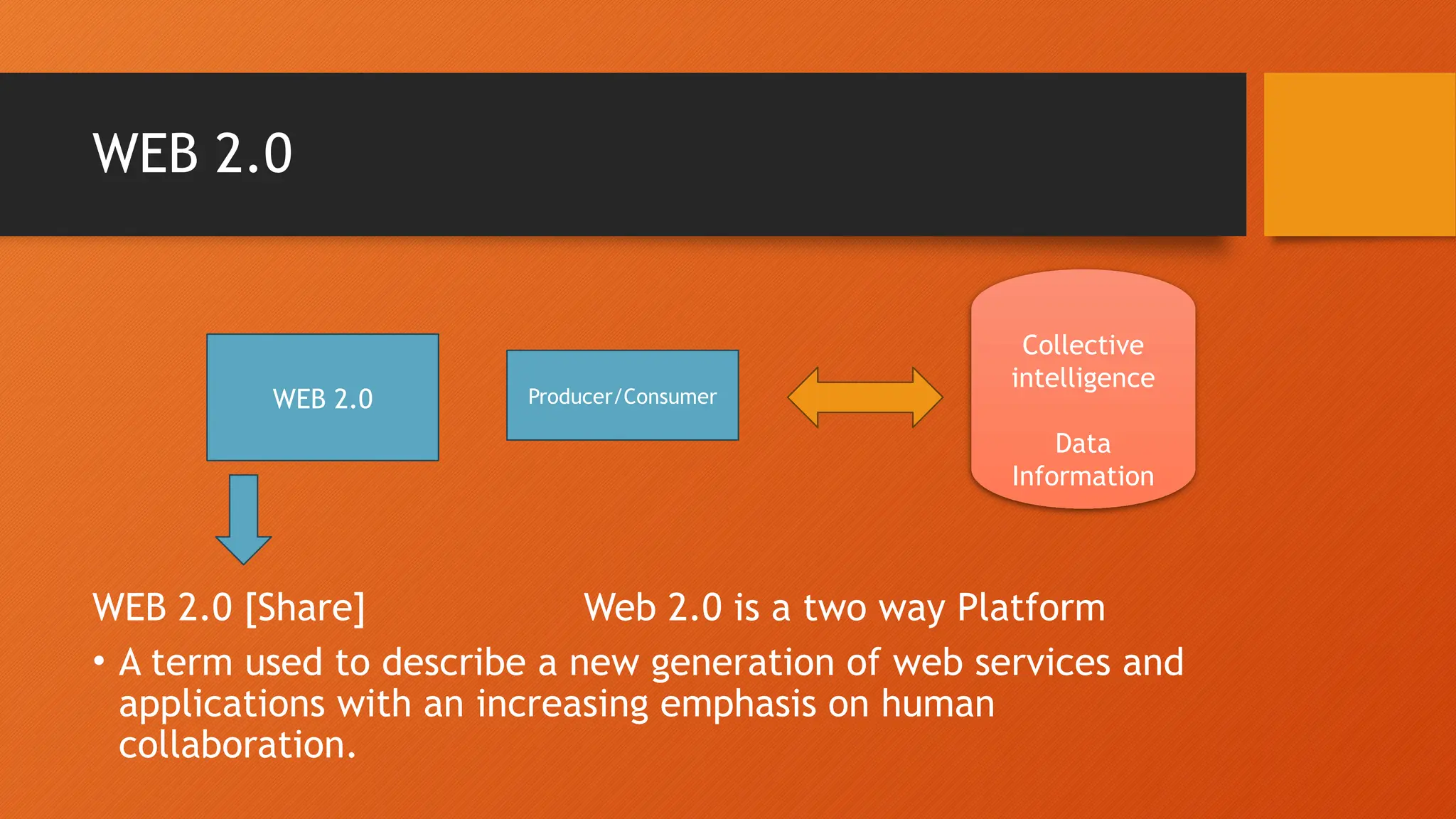 WEB 2.0

WEB 2.0

Producer/Consumer

Collective intelligence

Data
Information

WEB 2.0 [Share]

Web 2.0 is a two way Platform

• A term used to describe a new generation of web services and applications with an increasing emphasis on human collaboration.